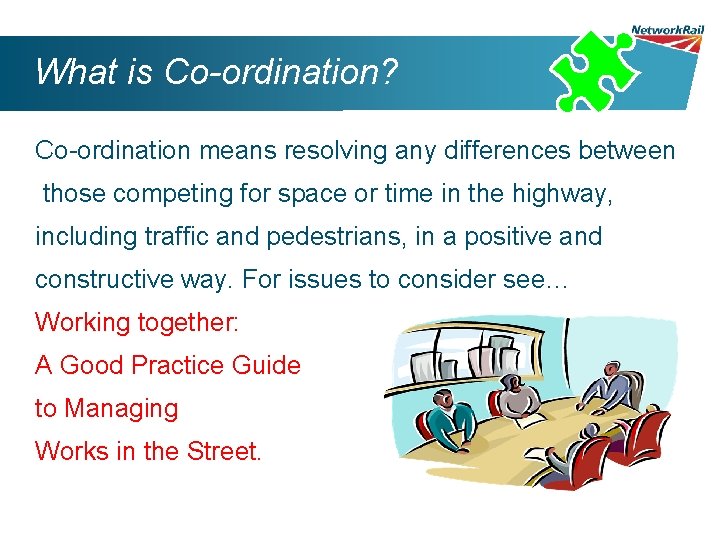 NetworkRail

What is Co-ordination?

Co-ordination means resolving any differences between those competing for space or time in the highway, including traffic and pedestrians, in a positive and constructive way. For issues to consider see…

Working together:
A Good Practice Guide
to Managing
Works in the Street.